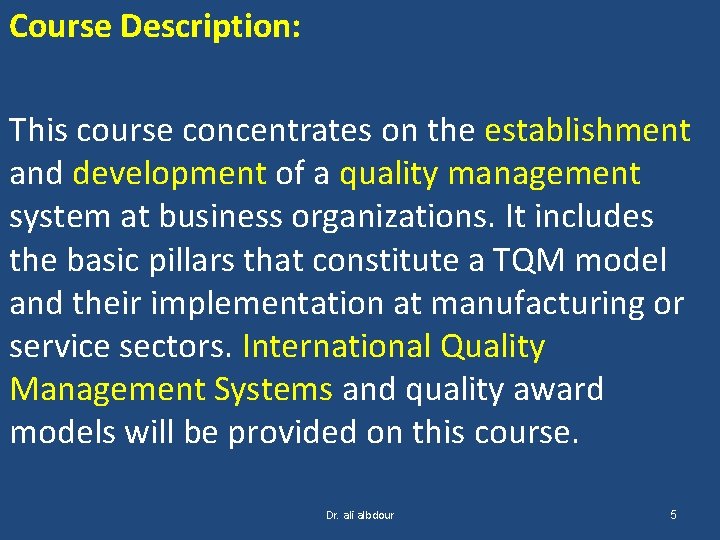 Course Description:

This course concentrates on the establishment and development of a quality management system at business organizations. It includes the basic pillars that constitute a TQM model and their implementation at manufacturing or service sectors. International Quality Management Systems and quality award models will be provided on this course.

Dr. ali albdour

5